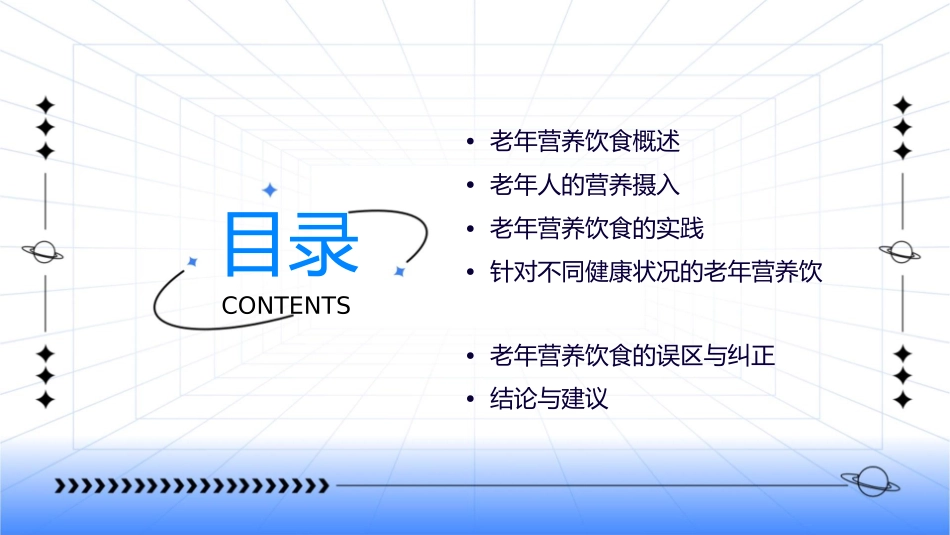 目录
CONTENTS

• 老年营养饮食概述
• 老年人的营养摄入
• 老年营养饮食的实践
• 针对不同健康状况的老年营养饮

• 老年营养饮食的误区与纠正
• 结论与建议